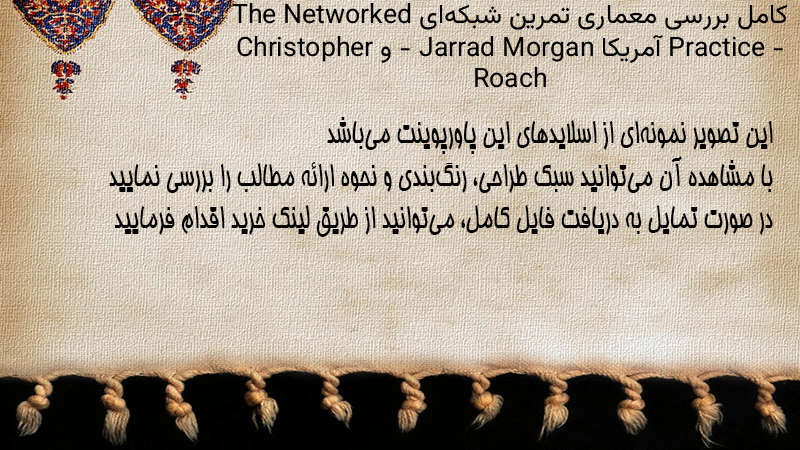 کامل بررسی معماری تمرین شبکه‌ای The Networked Practice - آمریکا Jarrad Morgan - و Christopher Roach

این تصویر نمونه‌ای از اسلایدهای این پاورپوینت می‌باشد
با مشاهده آن می‌توانید سبک طراحی، رنگ‌بندی و نحوه ارائه مطالب را بررسی نمایید
در صورت تمایل به دریافت فایل کامل، می‌توانید از طریق لینک خرید اقدام فرمایید